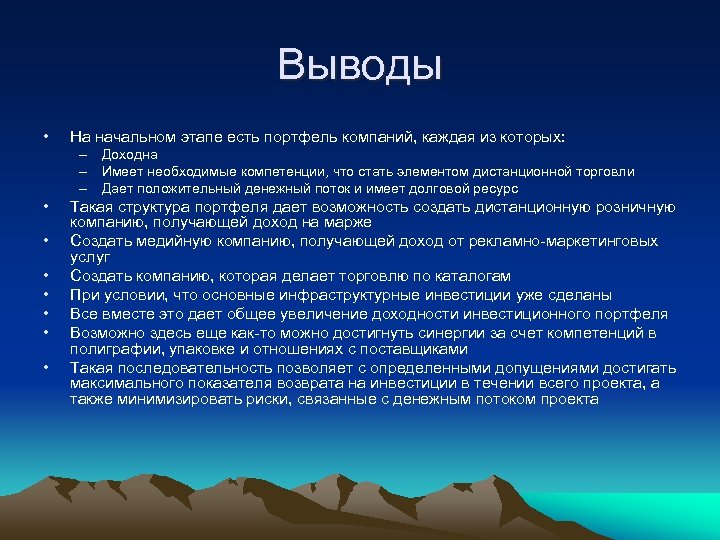 Выводы

• На начальном этапе есть портфель компаний, каждая из которых:
– Доходна
– Имеет необходимые компетенции, что стать элементом дистанционной торговли
– Дает положительный денежный поток и имеет долговой ресурс
• Такая структура портфеля дает возможность создать дистанционную розничную компанию, получающей доход на марже
• Создать медийную компанию, получающей доход от рекламно-маркетинговых услуг
• Создать компанию, которая делает торговлю по каталогам
• При условии, что основные инфраструктурные инвестиции уже сделаны
• Все вместе это дает общее увеличение доходности инвестиционного портфеля
• Возможно здесь еще как-то можно достигнуть синергии за счет компетенций в полиграфии, упаковке и отношениях с поставщиками
• Такая последовательность позволяет с определенными допущениями достигать максимального показателя возврата на инвестиции в течении всего проекта, а также минимизировать риски, связанные с денежным потоком проекта